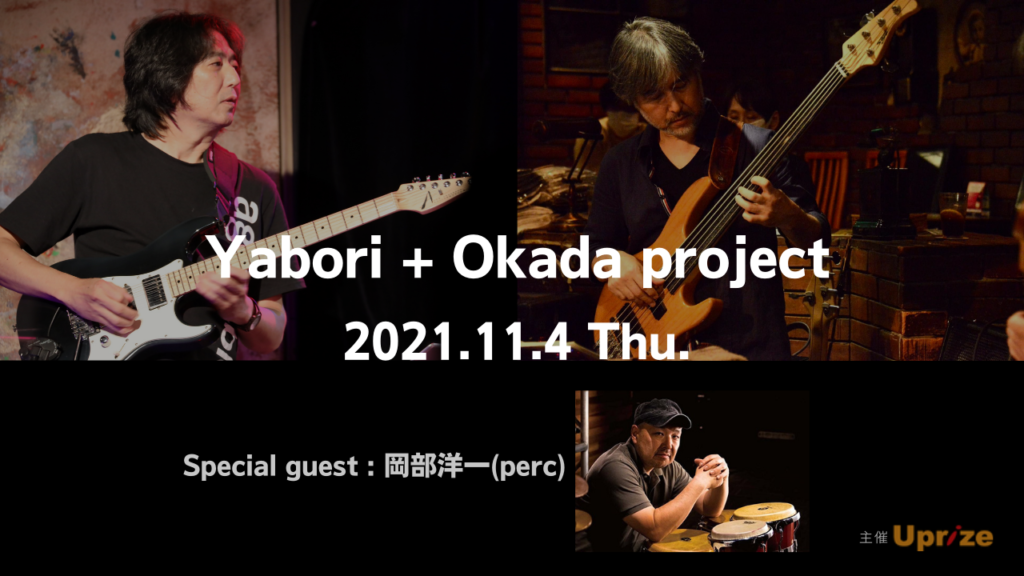 Yabori + Okada project

2021.11.4 Thu.

Special guest : 岡部洋一(perc)

主催 Uprize